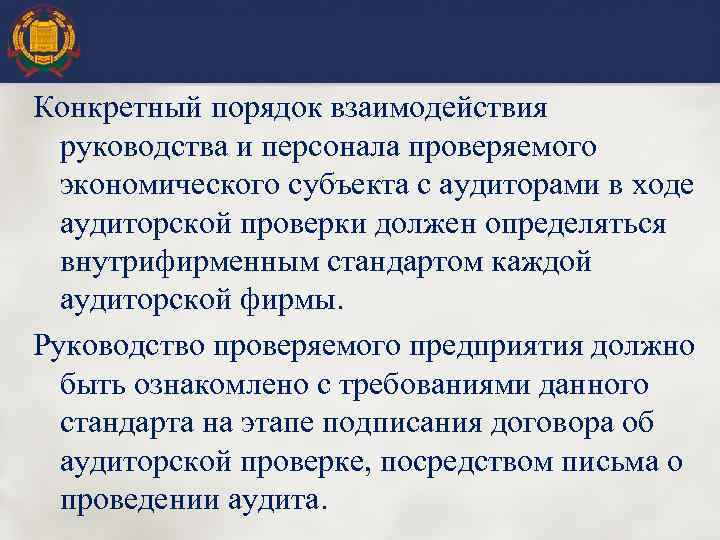 Конкретный порядок взаимодействия руководства и персонала проверяемого экономического субъекта с аудиторами в ходе аудиторской проверки должен определяться внутрифирменным стандартом каждой аудиторской фирмы.

Руководство проверяемого предприятия должно быть ознакомлено с требованиями данного стандарта на этапе подписания договора об аудиторской проверке, посредством письма о проведении аудита.